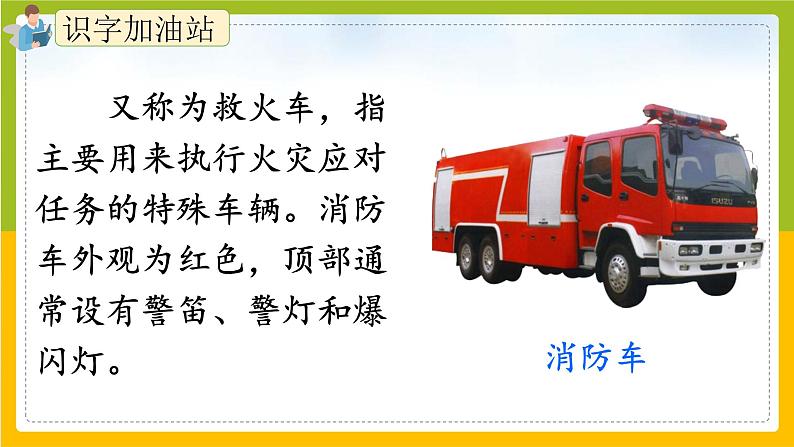 识字加油站

又称为救火车，指主要用来执行火灾应对任务的特殊车辆。消防车外观为红色，顶部通常设有警笛、警灯和爆闪灯。

ISUZU

消防车